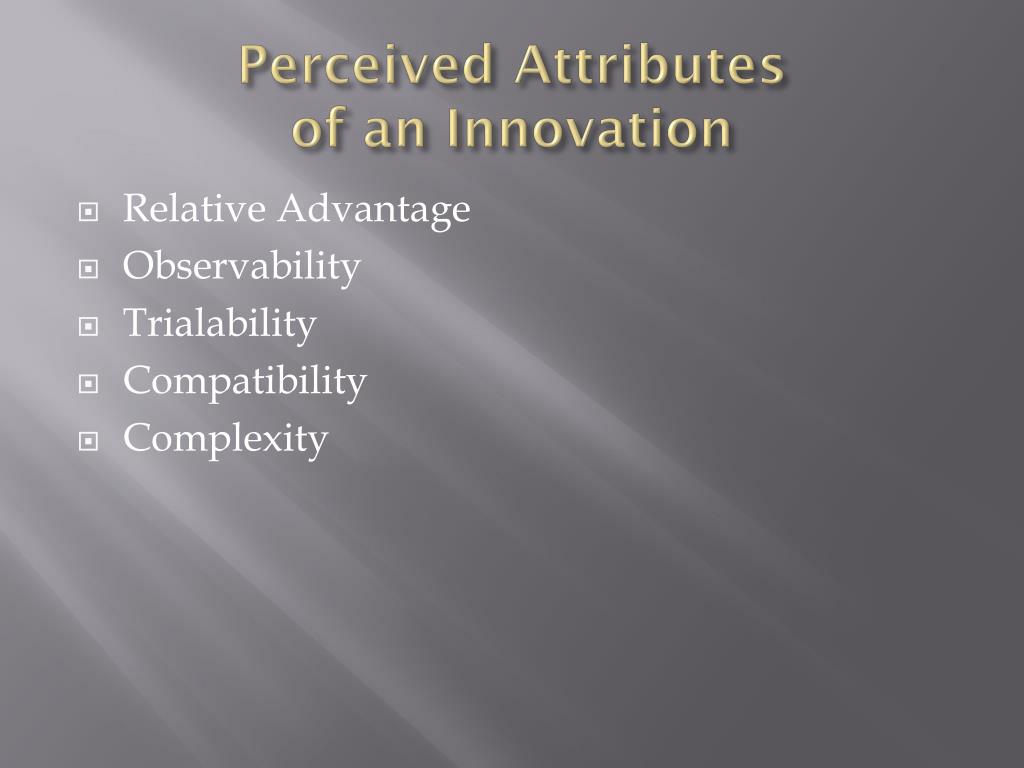 Perceived Attributes of an Innovation

- Relative Advantage
- Observability
- Trialability
- Compatibility
- Complexity